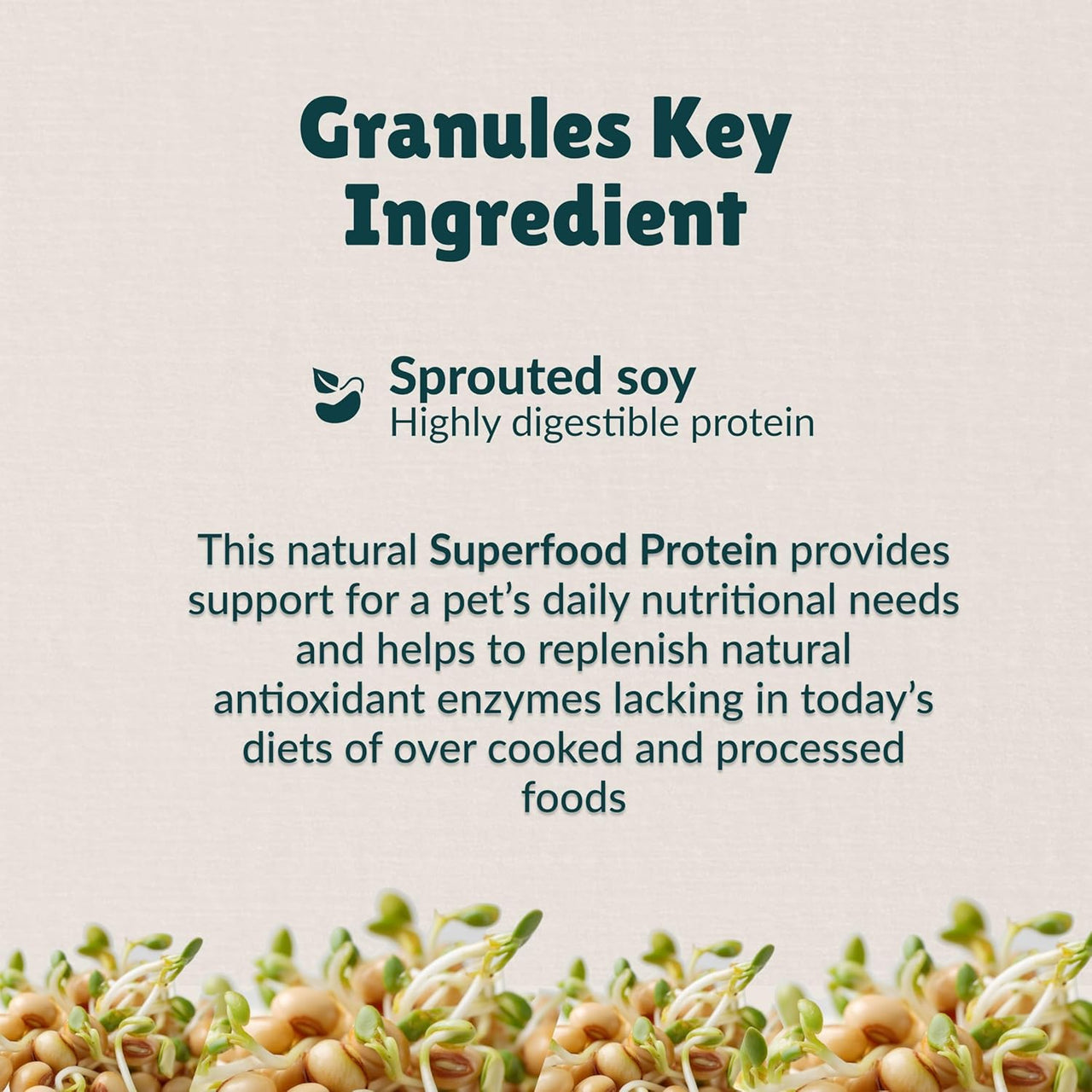 Granules Key Ingredient

Sprouted soy
Highly digestible protein

This natural Superfood Protein provides support for a pet's daily nutritional needs and helps to replenish natural antioxidant enzymes lacking in today's diets of over cooked and processed foods